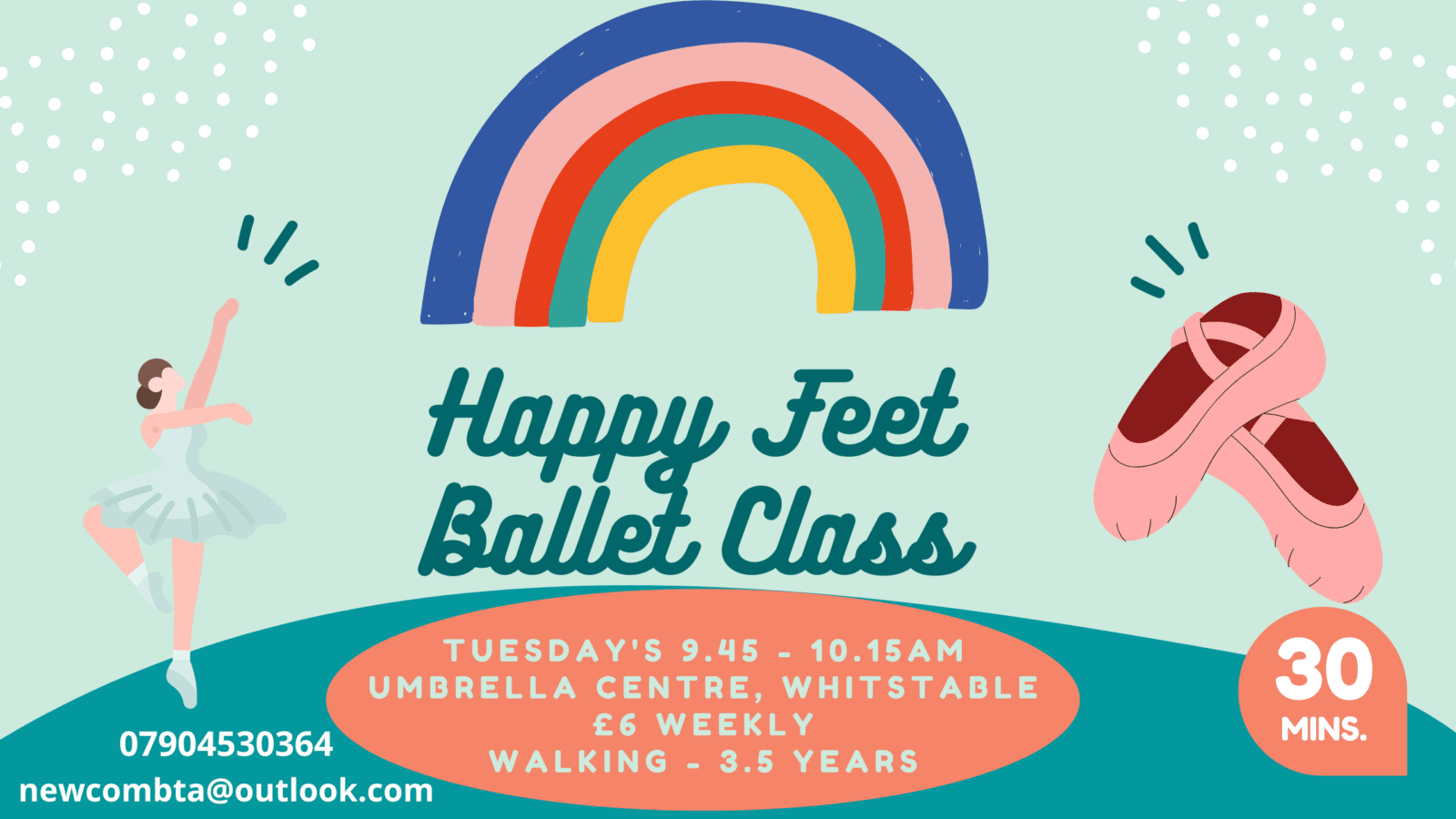 Happy Feet Ballet Class

TUESDAY'S 9.45 - 10.15AM
UMBRELLA CENTRE, WHITSTABLE
£6 WEEKLY
WALKING - 3.5 YEARS

30 MINS.

07904530364
newcombta@outlook.com